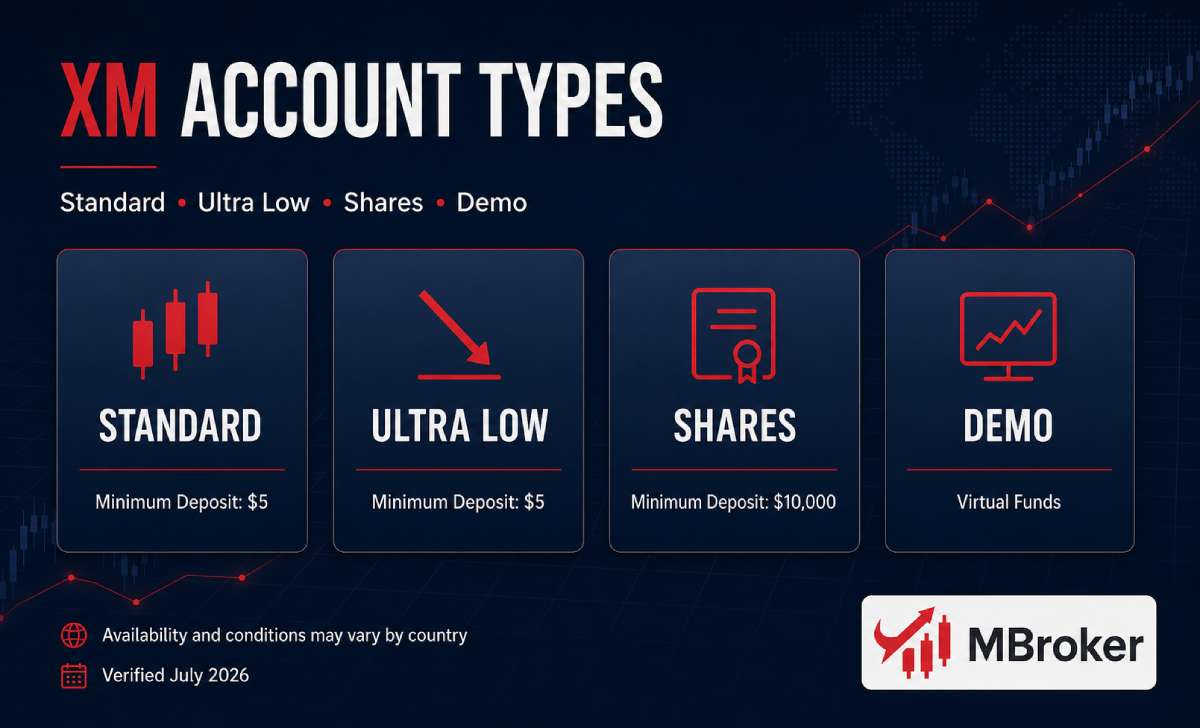 XM ACCOUNT TYPES

Standard • Ultra Low • Shares • Demo

STANDARD

Minimum Deposit: $5

ULTRA LOW

Minimum Deposit: $5

SHARES

Minimum Deposit: $10,000

DEMO

Virtual Funds

Availability and conditions may vary by country

Verified July 2026

MBroker